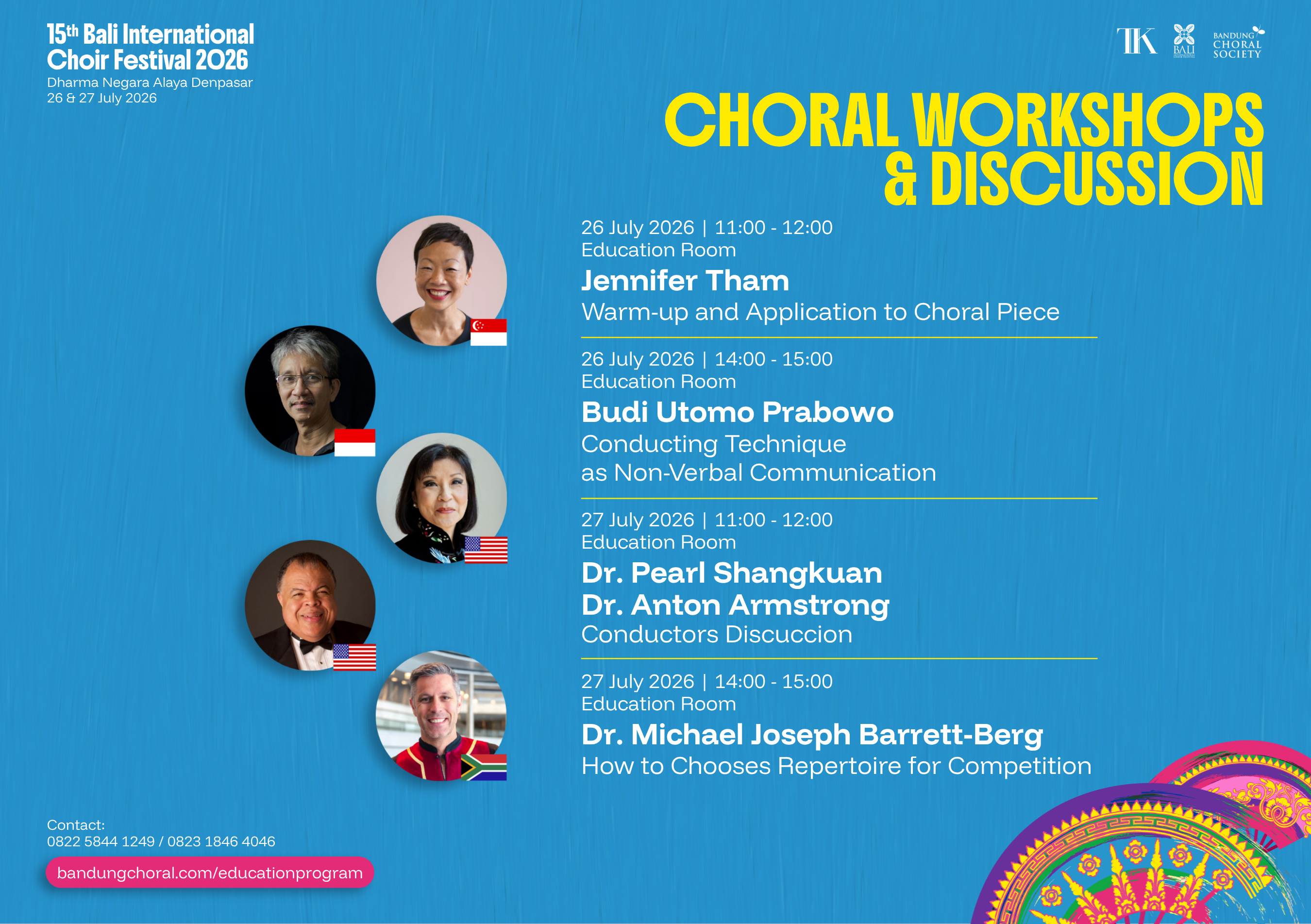 15th Bali International Choir Festival 2026
Dharma Negara Alaya Denpasar
26 & 27 July 2026

TK BALI BANDUNG CHORAL SOCIETY

CHORAL WORKSHOPS & DISCUSSION

26 July 2026 | 11:00 - 12:00
Education Room
Jennifer Tham
Warm-up and Application to Choral Piece

26 July 2026 | 14:00 - 15:00
Education Room
Budi Utomo Prabowo
Conducting Technique
as Non-Verbal Communication

27 July 2026 | 11:00 - 12:00
Education Room
Dr. Pearl Shangkuan
Dr. Anton Armstrong
Conductors Discuccion

27 July 2026 | 14:00 - 15:00
Education Room
Dr. Michael Joseph Barrett-Berg
How to Chooses Repertoire for Competition

Contact:
0822 5844 1249 / 0823 1846 4046

bandungchoral.com/educationprogram